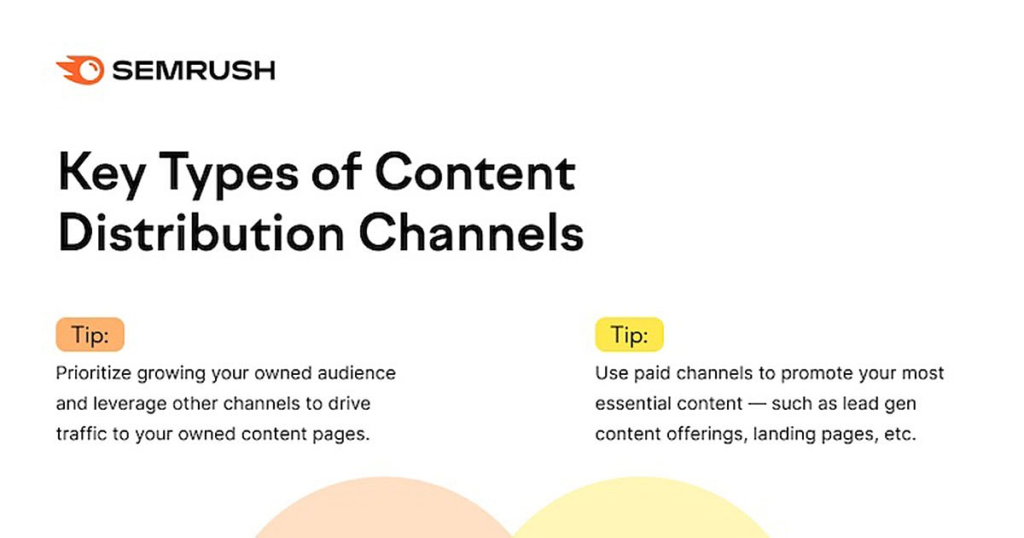 SEMRUSH

Key Types of Content Distribution Channels

Tip:
Prioritize growing your owned audience and leverage other channels to drive traffic to your owned content pages.

Tip:
Use paid channels to promote your most essential content — such as lead gen content offerings, landing pages, etc.